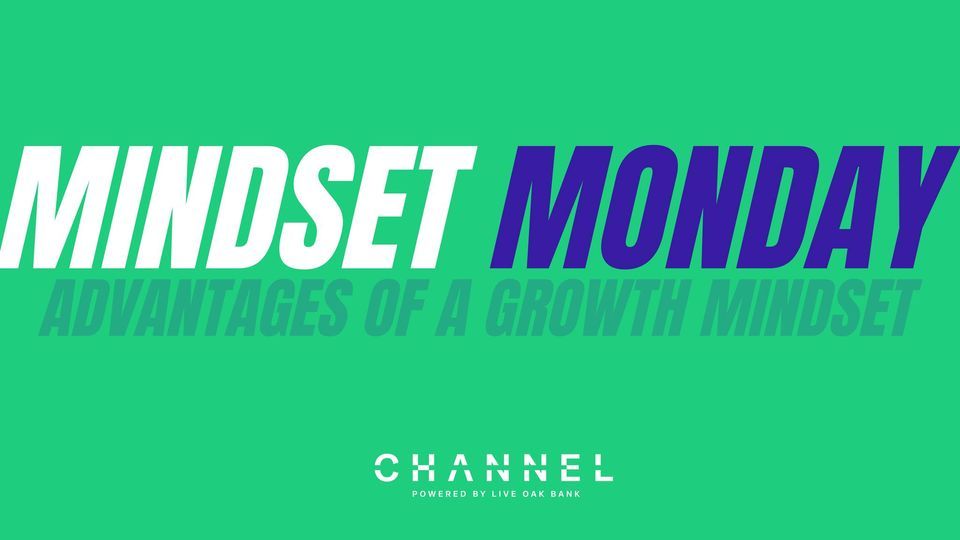 MINDSET MONDAY
ADVANTAGES OF A GROWTH MINDSET

CHANNEL
POWERED BY LIVE OAK BANK